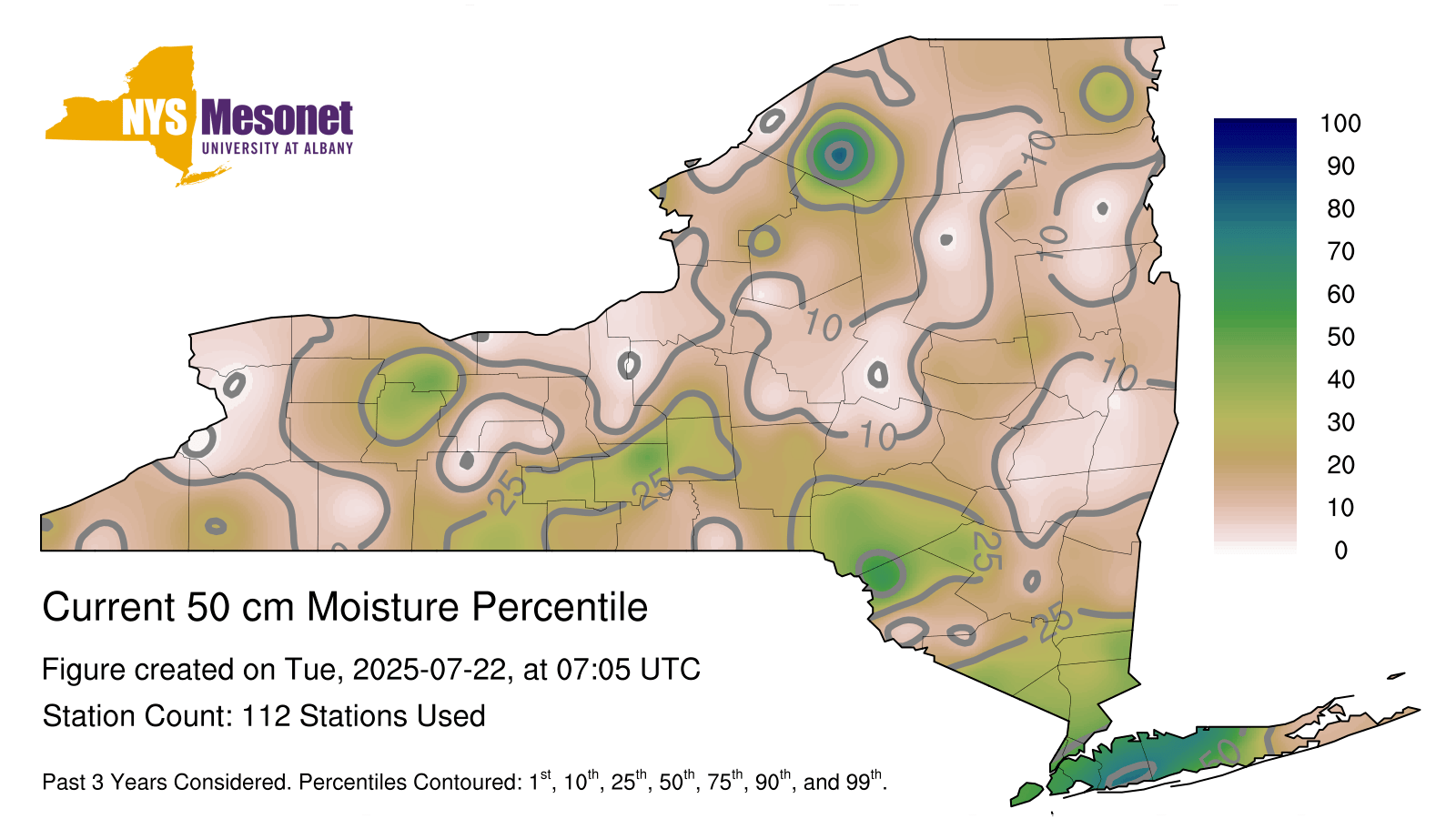 NYS Mesonet
UNIVERSITY AT ALBANY

10
10
10
10
10
25
25
25
25
50

100
90
80
70
60
50
40
30
20
10
0

Current 50 cm Moisture Percentile

Figure created on Tue, 2025-07-22, at 07:05 UTC

Station Count: 112 Stations Used

Past 3 Years Considered. Percentiles Contoured: $1^{st}$, $10^{th}$, $25^{th}$, $50^{th}$, $75^{th}$, $90^{th}$, and $99^{th}$.